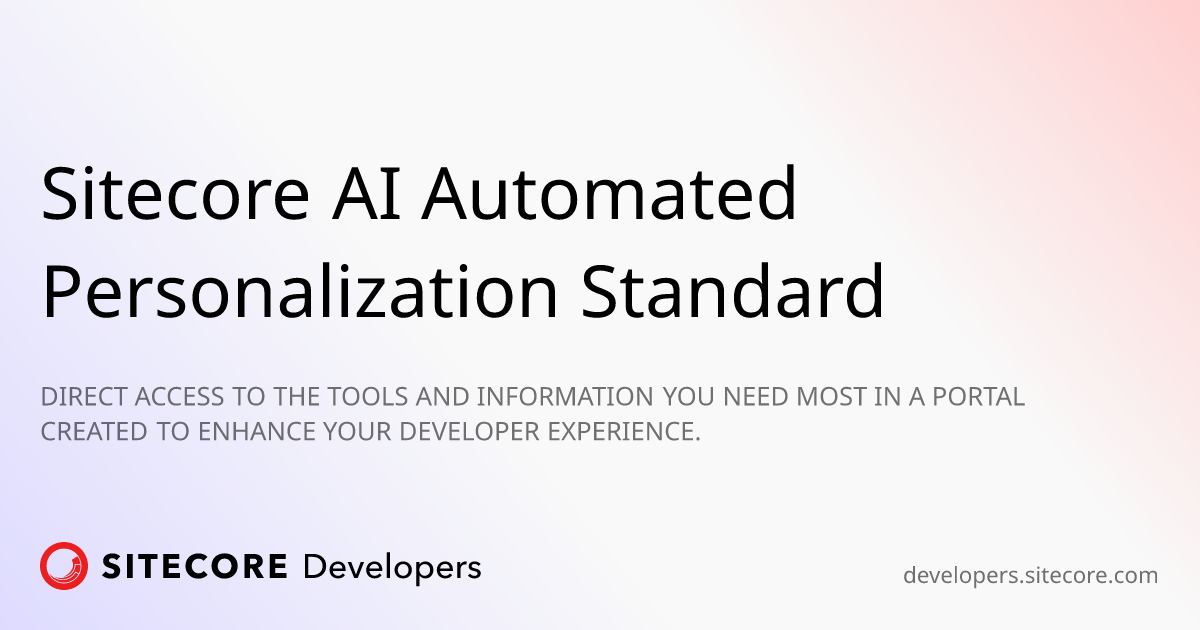 Sitecore AI Automated Personalization Standard

DIRECT ACCESS TO THE TOOLS AND INFORMATION YOU NEED MOST IN A PORTAL CREATED TO ENHANCE YOUR DEVELOPER EXPERIENCE.

SITECORE Developers

developers.sitecore.com